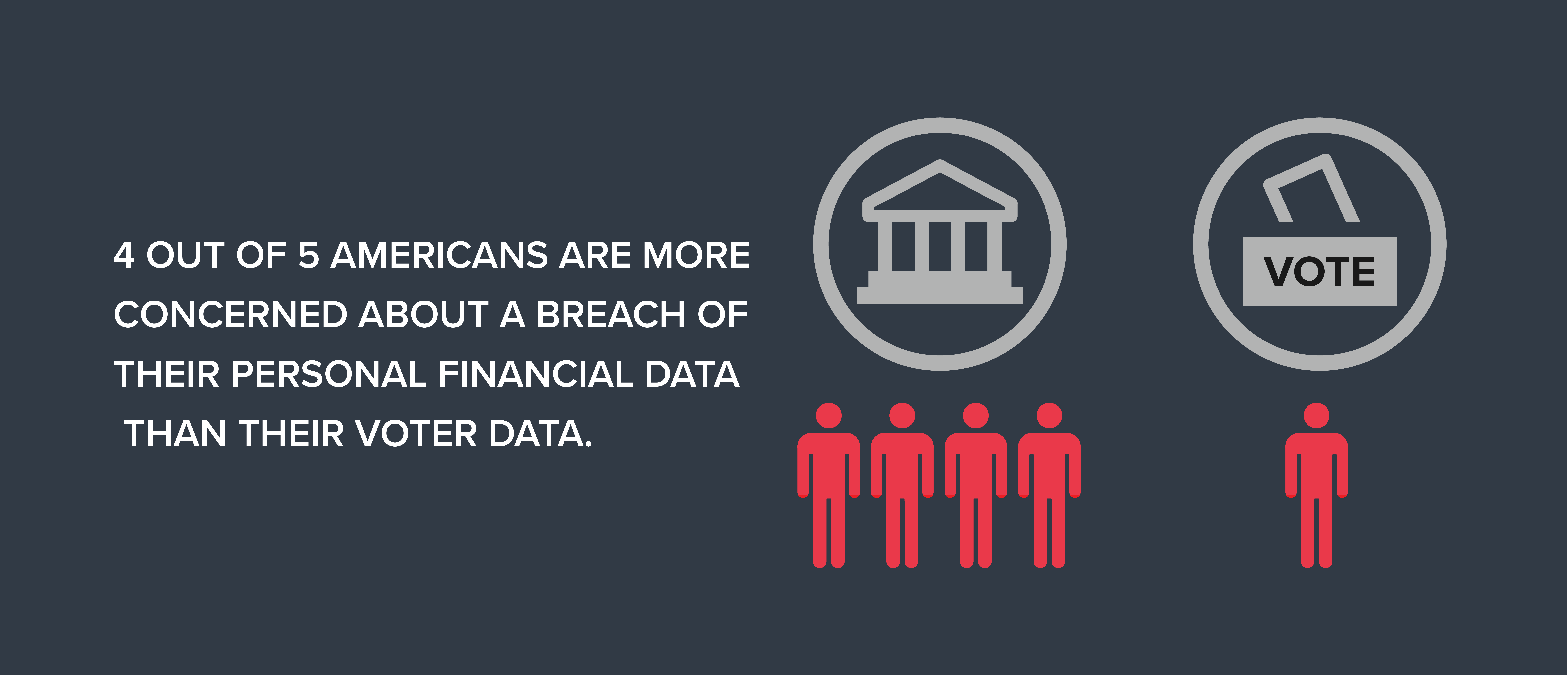 4 OUT OF 5 AMERICANS ARE MORE CONCERNED ABOUT A BREACH OF THEIR PERSONAL FINANCIAL DATA THAN THEIR VOTER DATA.

VOTE